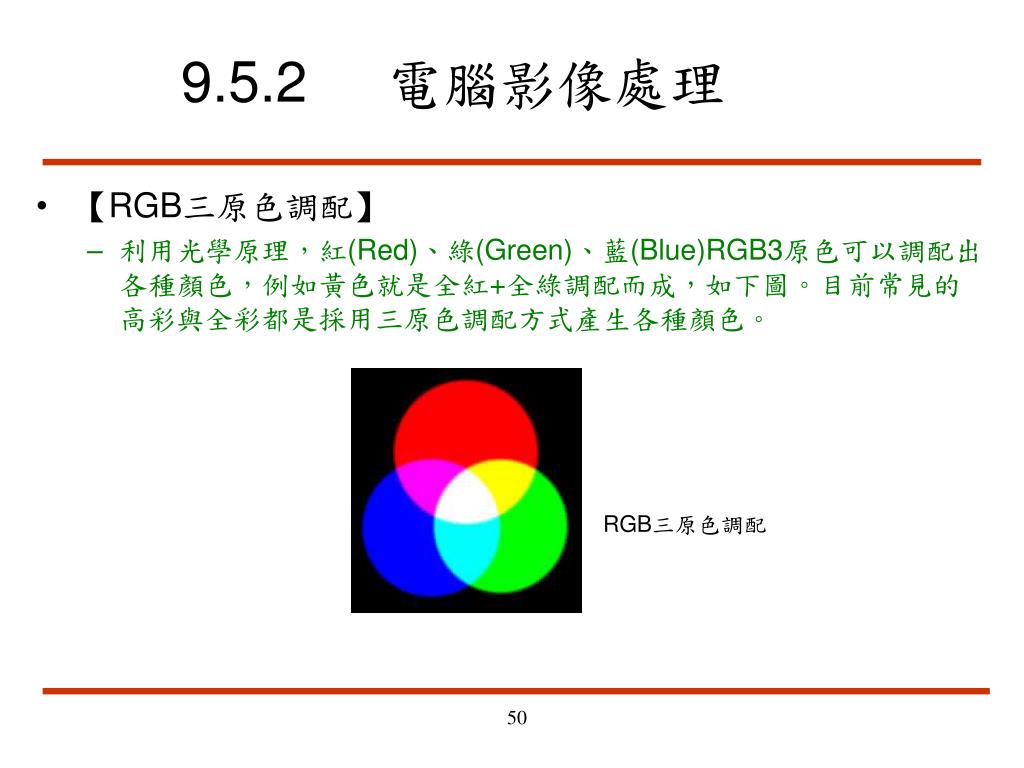 9.5.2 電腦影像處理

• 【RGB三原色調配】
– 利用光學原理，紅(Red)、綠(Green)、藍(Blue)RGB3原色可以調配出各種顏色，例如黃色就是全紅+全綠調配而成，如下圖。目前常見的高彩與全彩都是採用三原色調配方式產生各種顏色。

RGB三原色調配

50